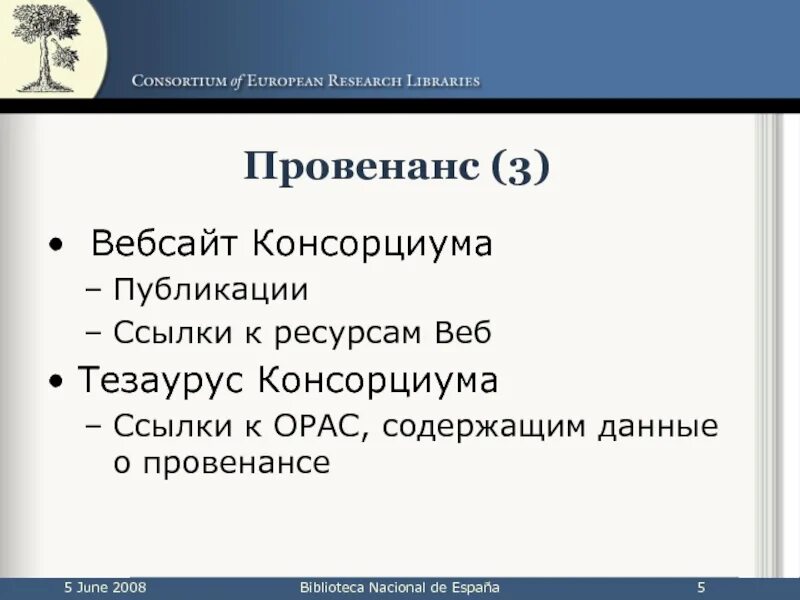 CONSORTIUM of EUROPEAN RESEARCH LIBRARIES

Провенанс (3)

• Вебсайт Консорциума
– Публикации
– Ссылки к ресурсам Веб
• Тезаурус Консорциума
– Ссылки к OPAC, содержащим данные о провенансе

5 June 2008 Biblioteca Nacional de España 5